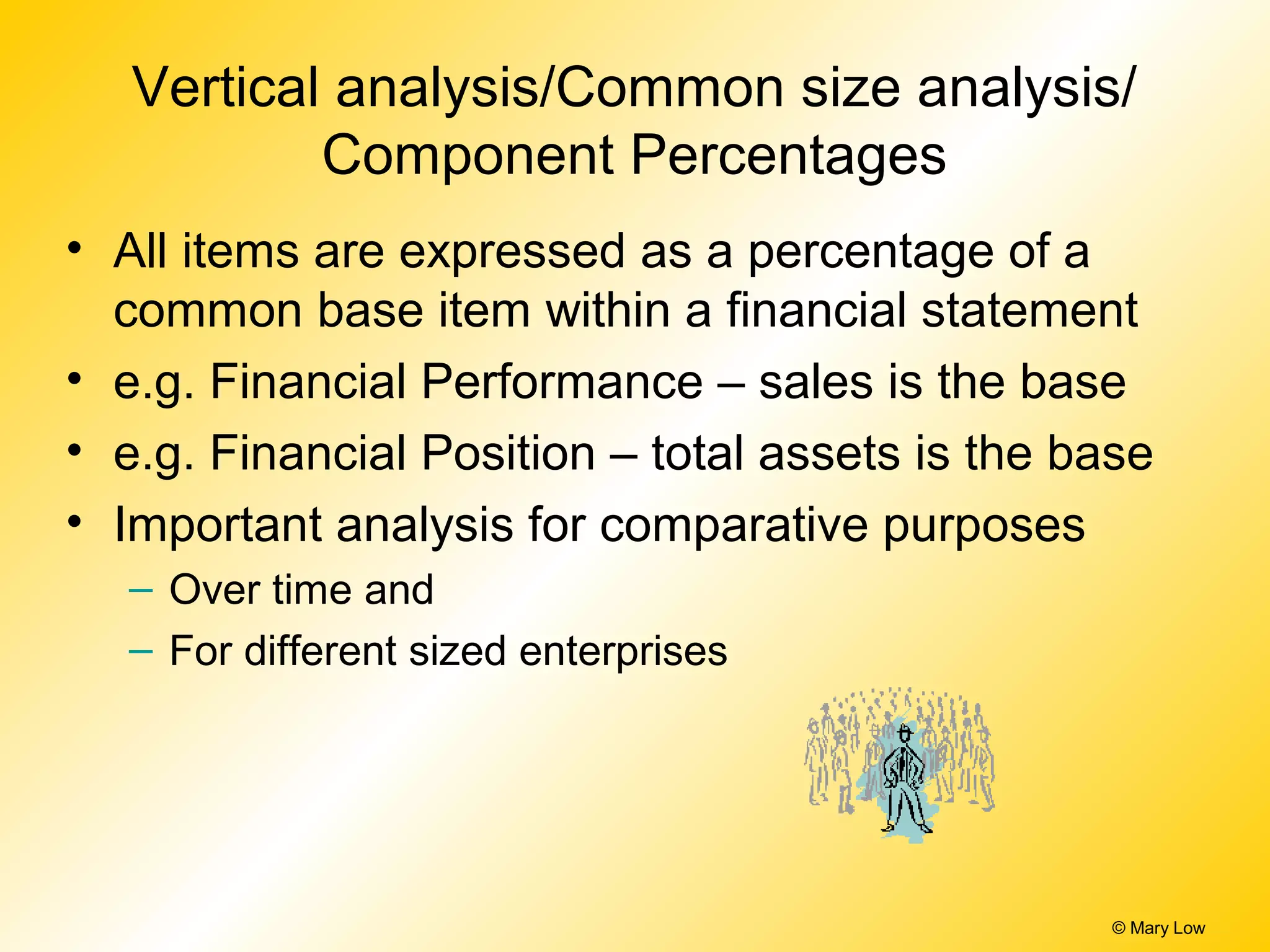 Vertical analysis/Common size analysis/ Component Percentages

• All items are expressed as a percentage of a common base item within a financial statement
• e.g. Financial Performance – sales is the base
• e.g. Financial Position – total assets is the base
• Important analysis for comparative purposes
– Over time and
– For different sized enterprises

© Mary Low